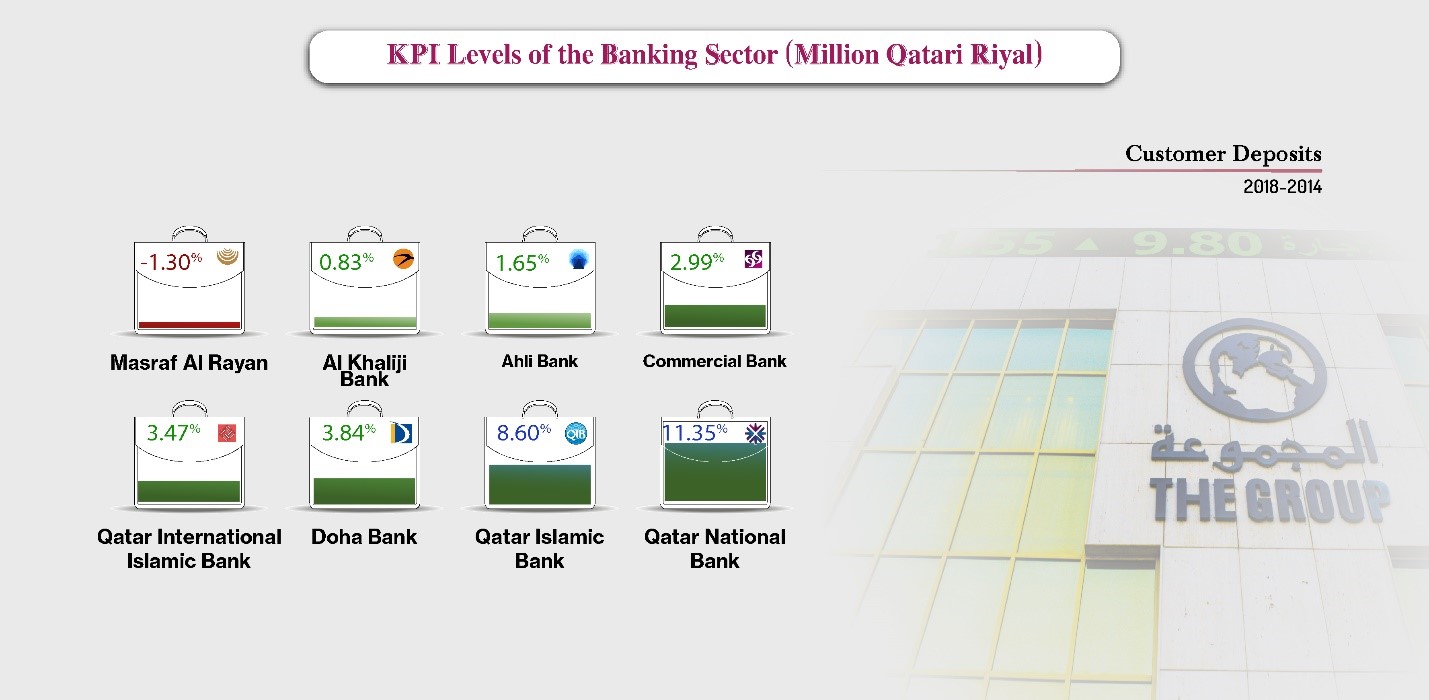 KPI Levels of the Banking Sector (Million Qatari Riyal)

Customer Deposits
2018-2014

-1.30%
Masraf Al Rayan

0.83%
Al Khaliji Bank

1.65%
Ahli Bank

2.99%
Commercial Bank

3.47%
Qatar International Islamic Bank

3.84%
Doha Bank

8.60%
QIB
Qatar Islamic Bank

11.35%
Qatar National Bank

55 ▲ 9.80

المجموعة
THE GROUP